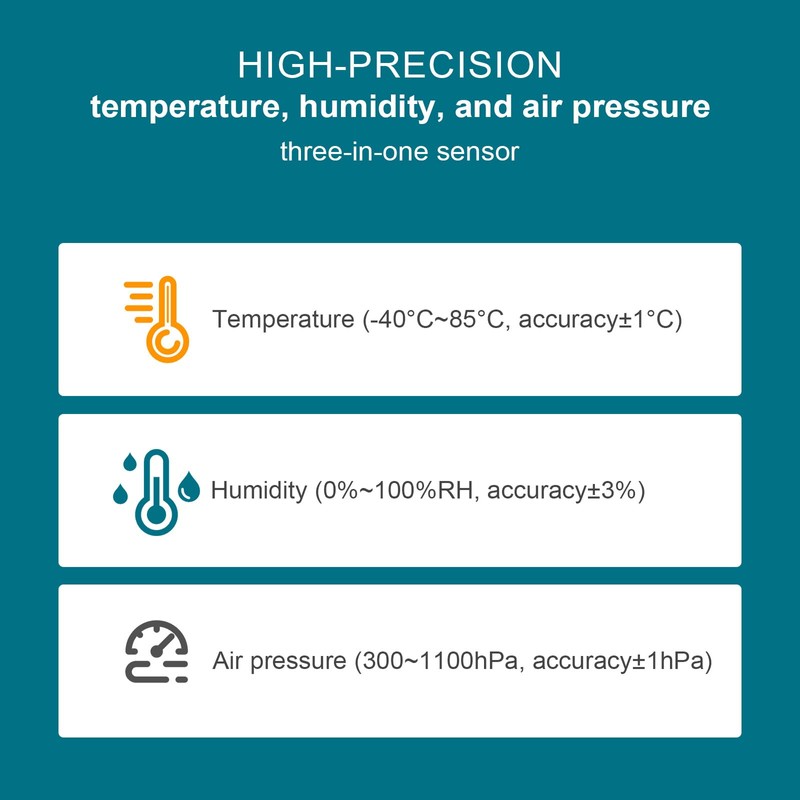 HIGH-PRECISION
temperature, humidity, and air pressure
three-in-one sensor

Temperature (-40°C~85°C, accuracy±1°C)

Humidity (0%~100%RH, accuracy±3%)

Air pressure (300~1100hPa, accuracy±1hPa)